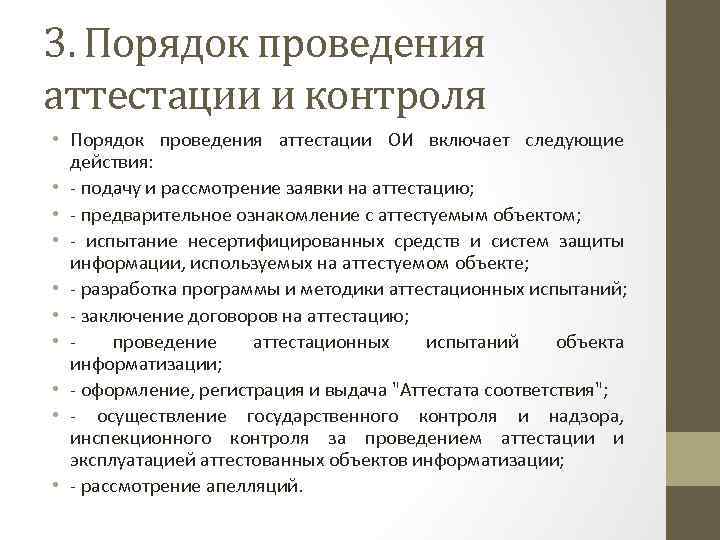 3. Порядок проведения аттестации и контроля

• Порядок проведения аттестации ОИ включает следующие действия:
• - подачу и рассмотрение заявки на аттестацию;
• - предварительное ознакомление с аттестуемым объектом;
• - испытание несертифицированных средств и систем защиты информации, используемых на аттестуемом объекте;
• - разработка программы и методики аттестационных испытаний;
• - заключение договоров на аттестацию;
• - проведение аттестационных испытаний объекта информатизации;
• - оформление, регистрация и выдача "Аттестата соответствия";
• - осуществление государственного контроля и надзора, инспекционного контроля за проведением аттестации и эксплуатацией аттестованных объектов информатизации;
• - рассмотрение апелляций.